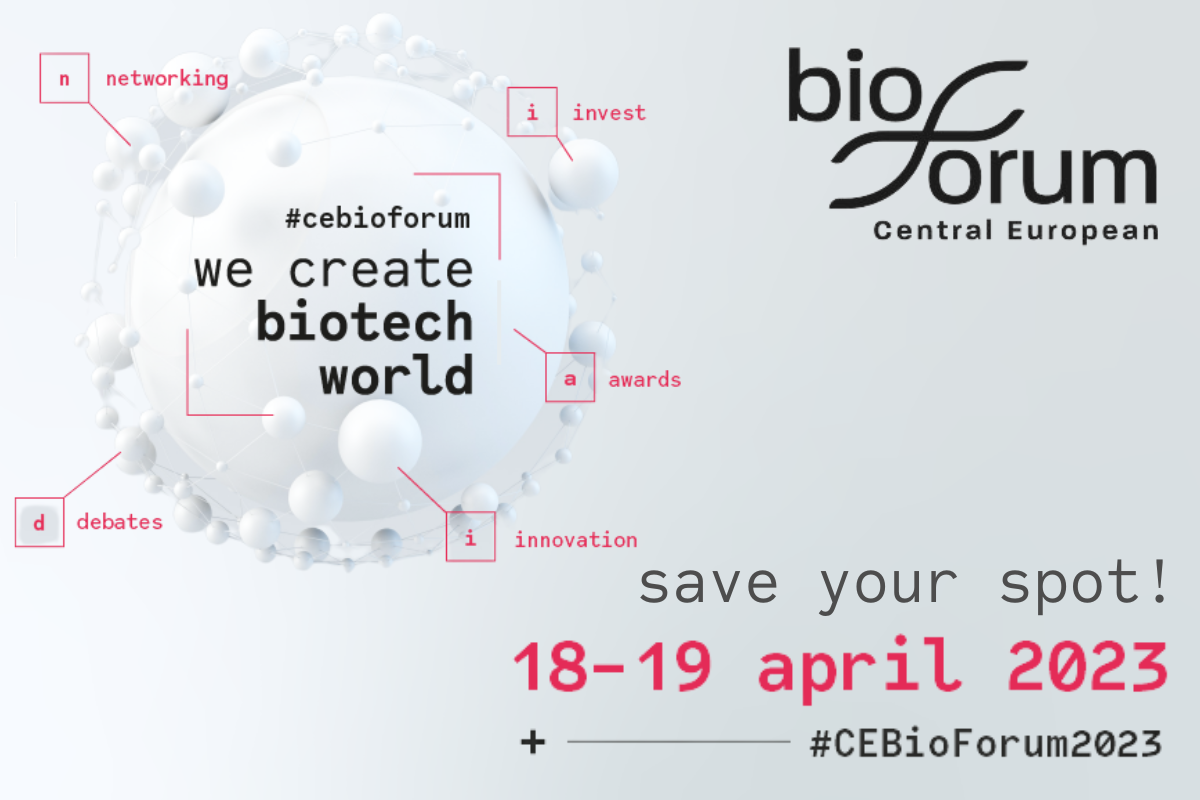 n networking

i invest

#cebioforum
we create
biotech
world

a awards

d debates

i innovation

bio
forum
Central European

save your spot!

18-19 april 2023

+ #CEBioForum2023